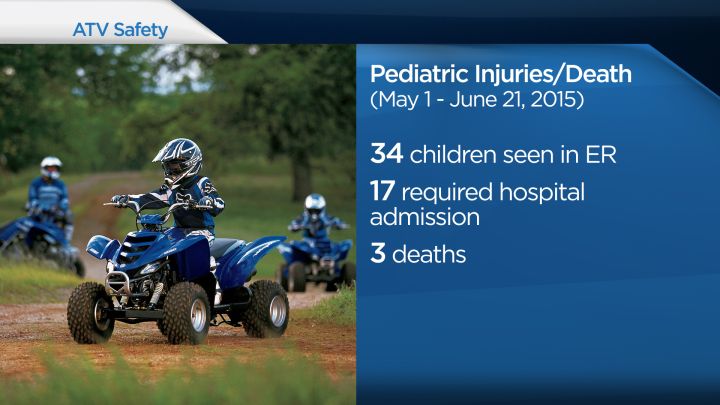 ATV Safety

Pediatric Injuries/Death
(May 1 - June 21, 2015)

34 children seen in ER

17 required hospital admission

3 deaths